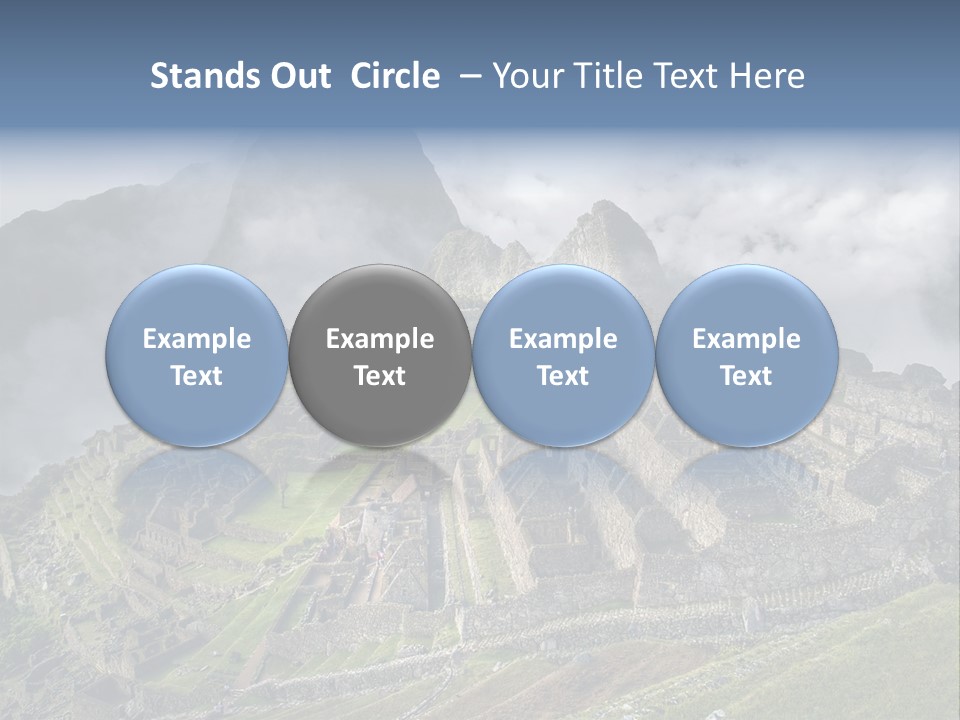 Stands Out Circle – Your Title Text Here

Example Text

Example Text

Example Text

Example Text